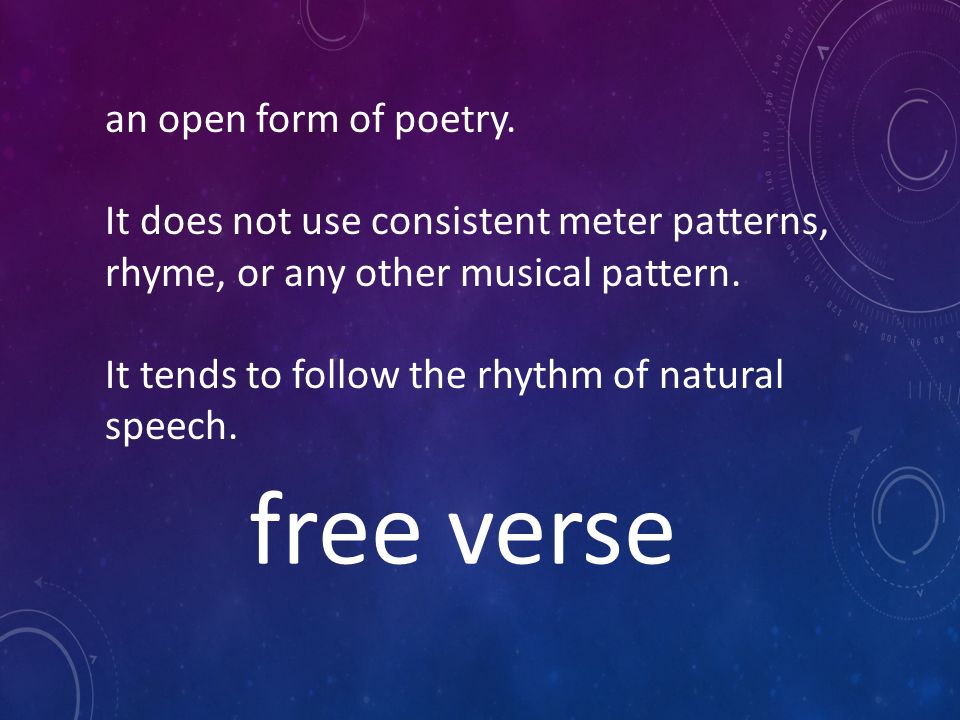 an open form of poetry.

It does not use consistent meter patterns, rhyme, or any other musical pattern.

It tends to follow the rhythm of natural speech.

free verse